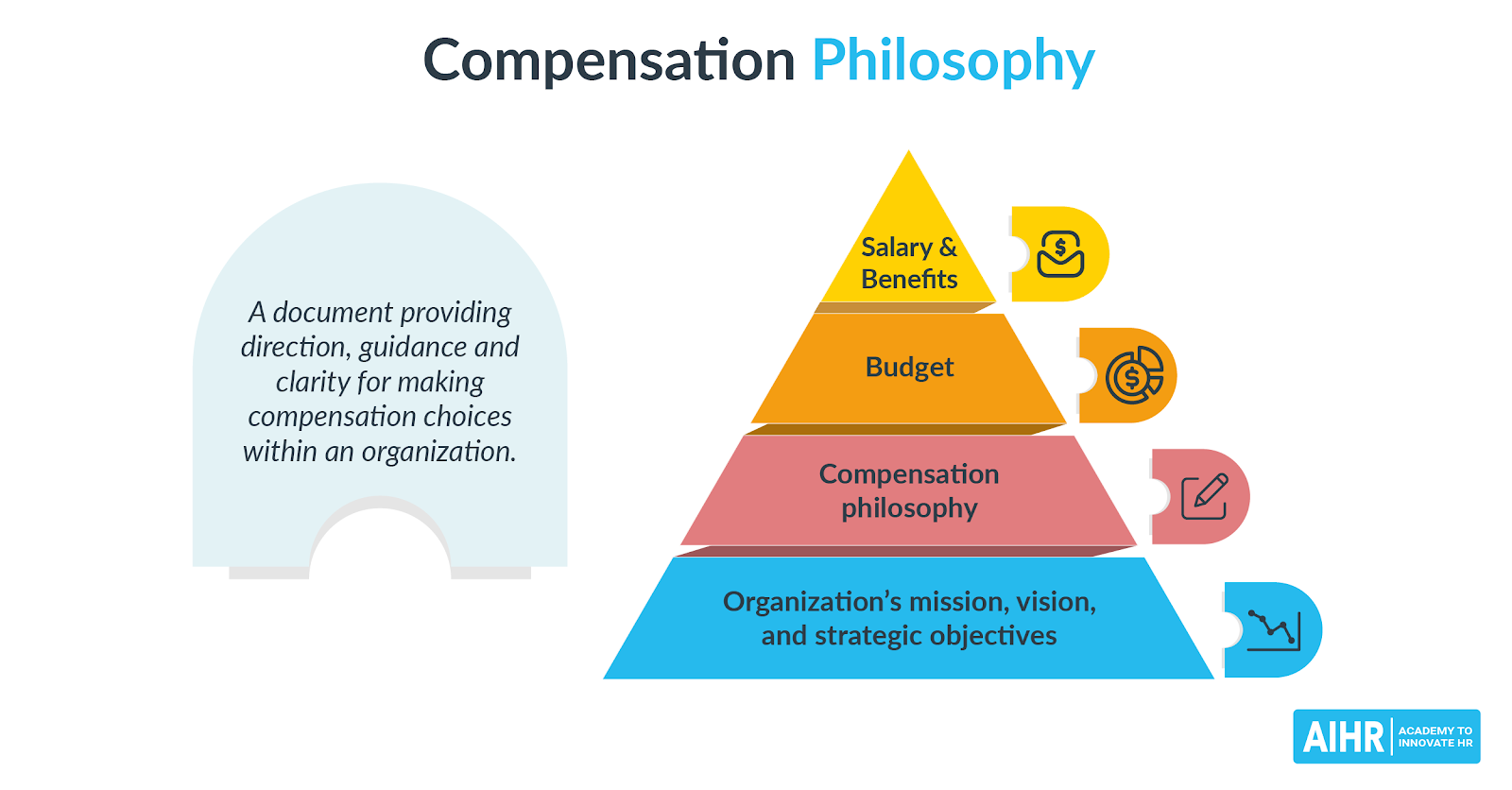 Compensation Philosophy

A document providing direction, guidance and clarity for making compensation choices within an organization.

Salary & Benefits

Budget

Compensation philosophy

Organization's mission, vision, and strategic objectives

AIHR ACADEMY TO INNOVATE HR